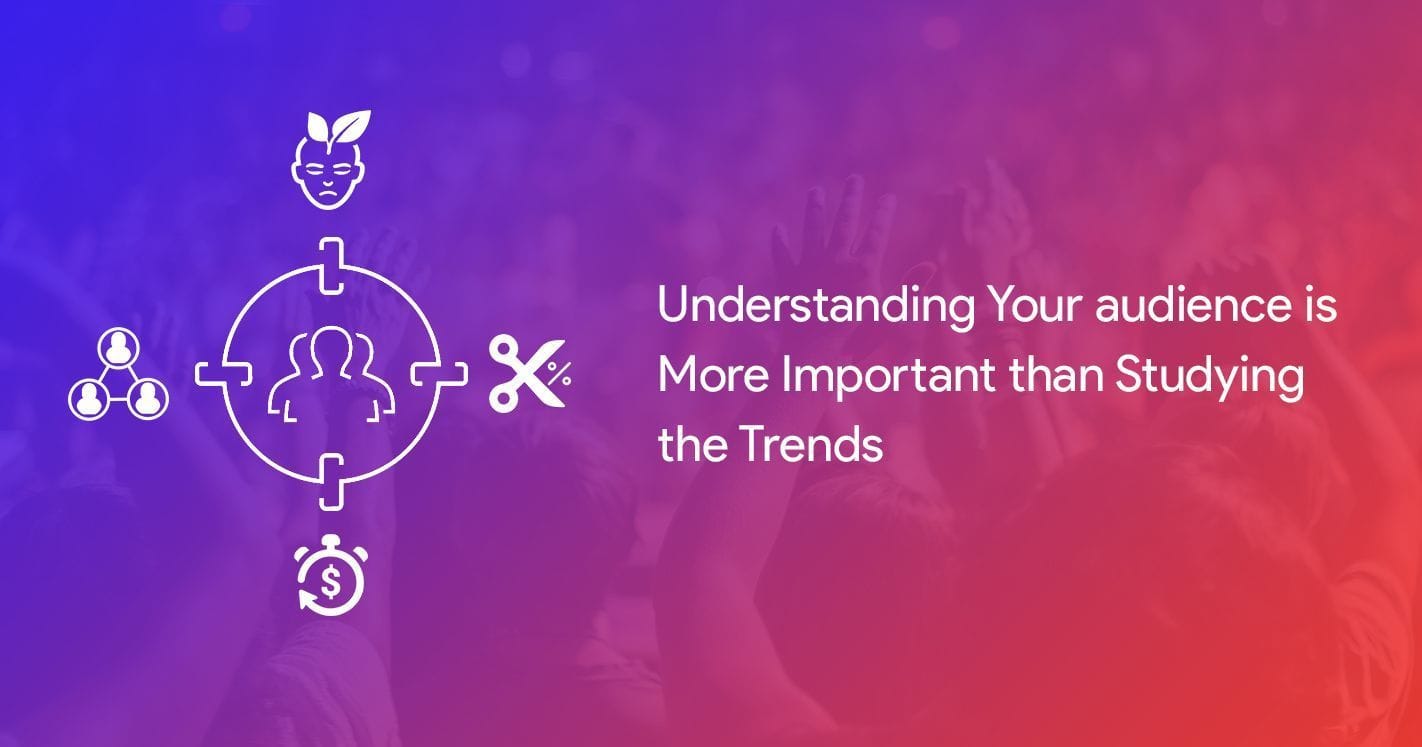 Understanding Your audience is More Important than Studying the Trends